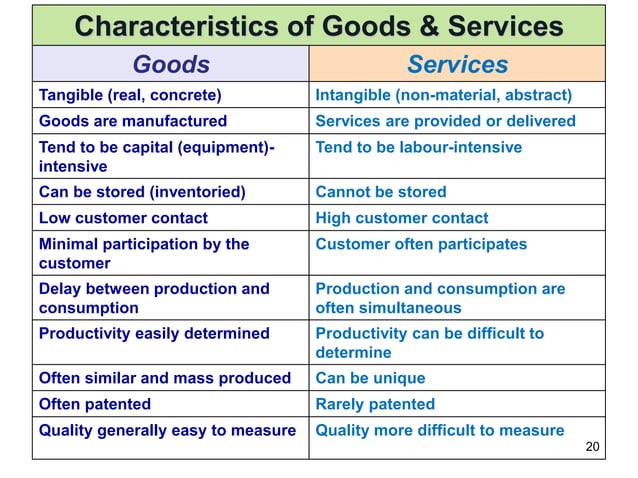 Characteristics of Goods & Services

| Goods | Services |
|---|---|
| Tangible (real, concrete) | Intangible (non-material, abstract) |
| Goods are manufactured | Services are provided or delivered |
| Tend to be capital (equipment)-intensive | Tend to be labour-intensive |
| Can be stored (inventoried) | Cannot be stored |
| Low customer contact | High customer contact |
| Minimal participation by the customer | Customer often participates |
| Delay between production and consumption | Production and consumption are often simultaneous |
| Productivity easily determined | Productivity can be difficult to determine |
| Often similar and mass produced | Can be unique |
| Often patented | Rarely patented |
| Quality generally easy to measure | Quality more difficult to measure |

20